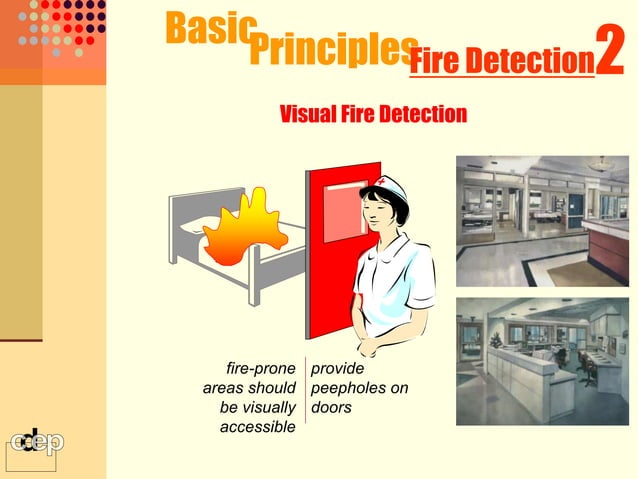 Basic Principles Fire Detection 2

Visual Fire Detection

fire-prone areas should be visually accessible

provide peepholes on doors

cdep